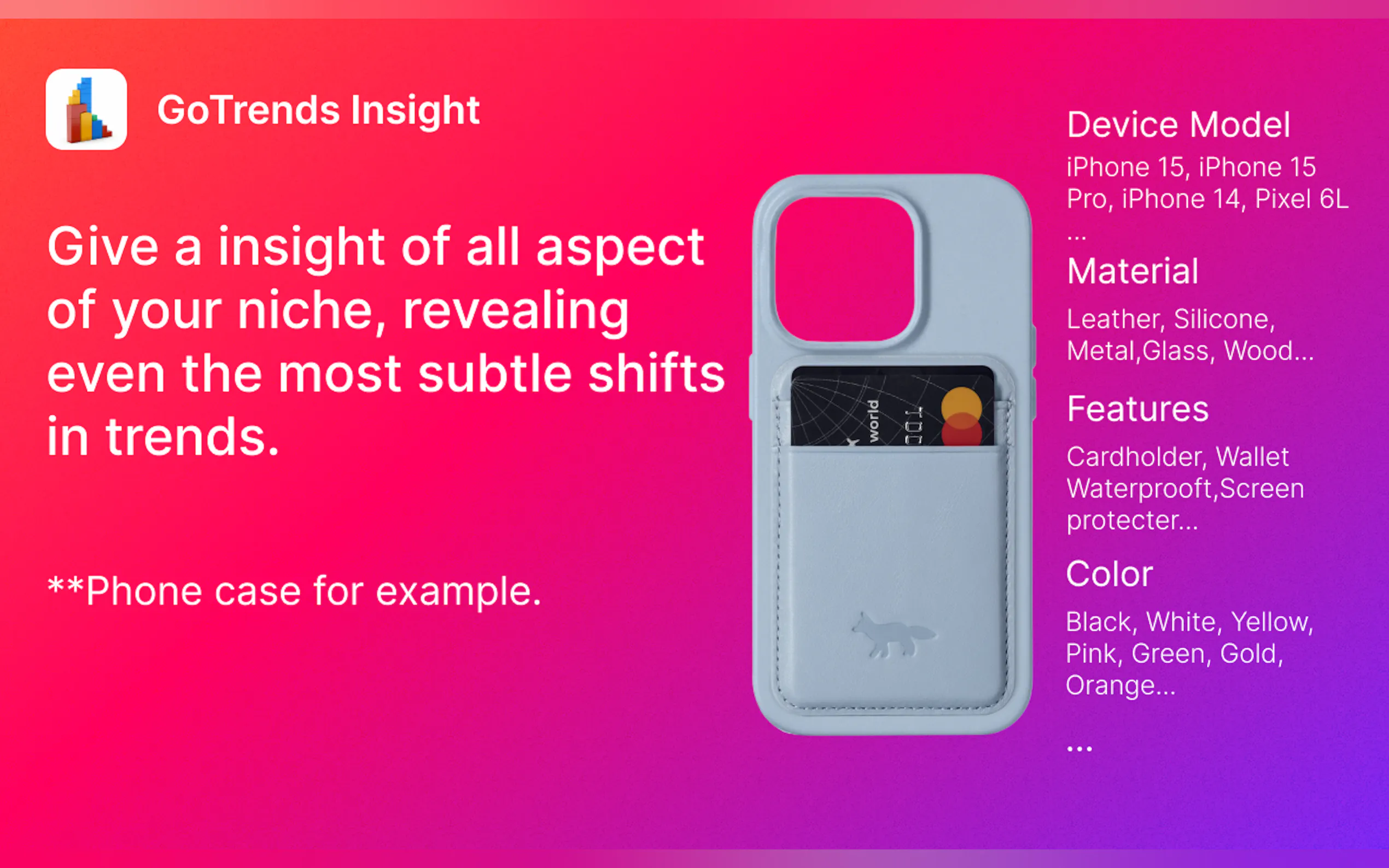 GoTrends Insight

Give a insight of all aspect of your niche, revealing even the most subtle shifts in trends.

**Phone case for example.

world

Device Model

iPhone 15, iPhone 15 Pro, iPhone 14, Pixel 6L ...

Material

Leather, Silicone, Metal,Glass, Wood...

Features

Cardholder, Wallet Waterprooft,Screen protecter...

Color

Black, White, Yellow, Pink, Green, Gold, Orange...

...